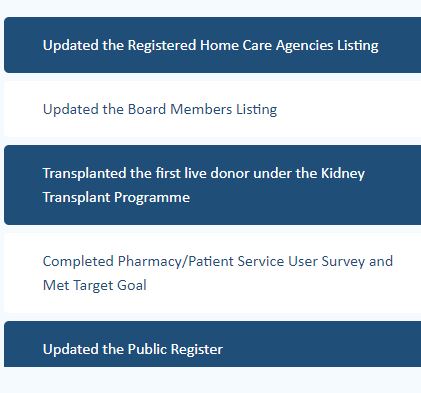 Updated the Registered Home Care Agencies Listing

Updated the Board Members Listing

Transplanted the first live donor under the Kidney Transplant Programme

Completed Pharmacy/Patient Service User Survey and Met Target Goal

Updated the Public Register